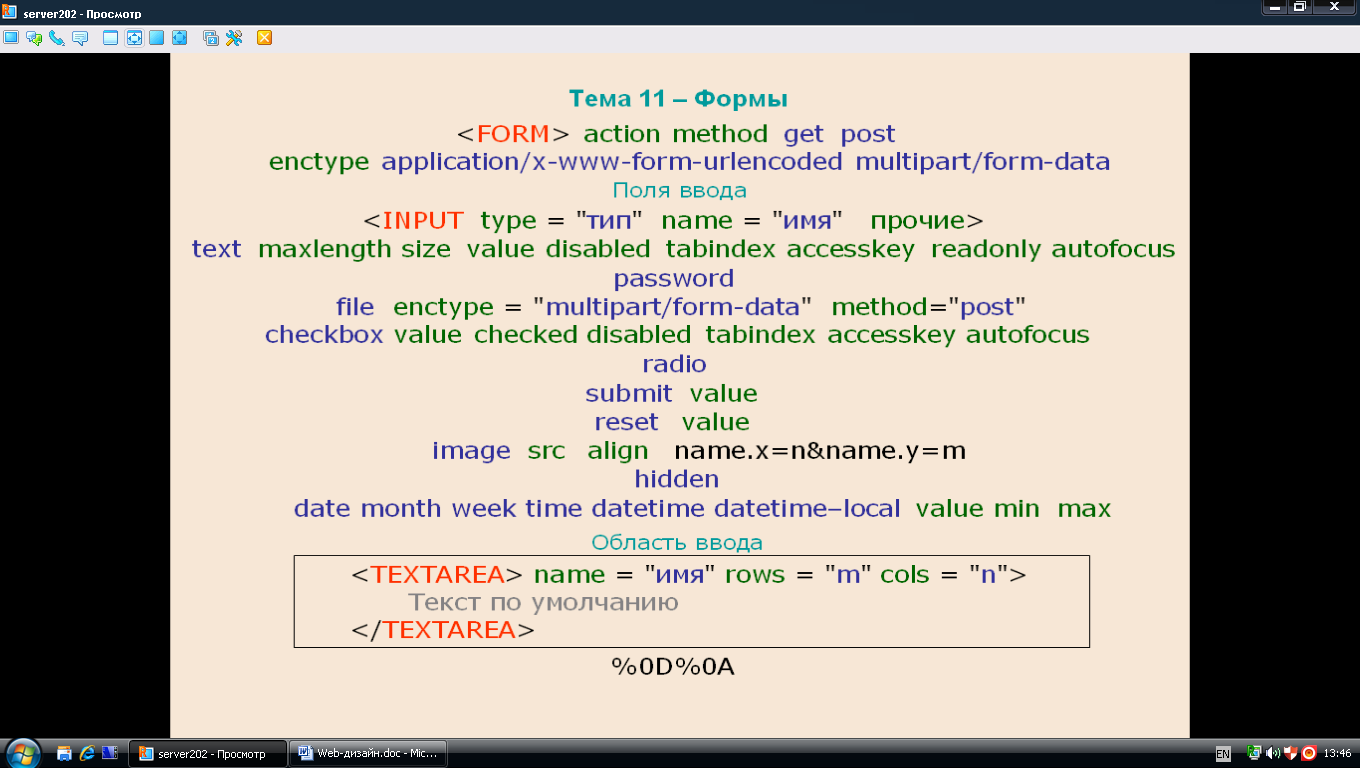 server202 - Просмотр

Тема 11 – Формы

<FORM> action method get post
enctype application/x-www-form-urlencoded multipart/form-data

Поля ввода

<INPUT type = "тип" name = "имя" прочие>
text maxlength size value disabled tabindex accesskey readonly autofocus
password
file enctype = "multipart/form-data" method="post"
checkbox value checked disabled tabindex accesskey autofocus
radio
submit value
reset value
image src align name.x=n&name.y=m
hidden
date month week time datetime datetime–local value min max

Область ввода

<TEXTAREA> name = "имя" rows = "m" cols = "n">
Текст по умолчанию
</TEXTAREA>

%0D%0A

server202 - Просмотр
Web-дизайн.doc - Mic...
EN
13:46